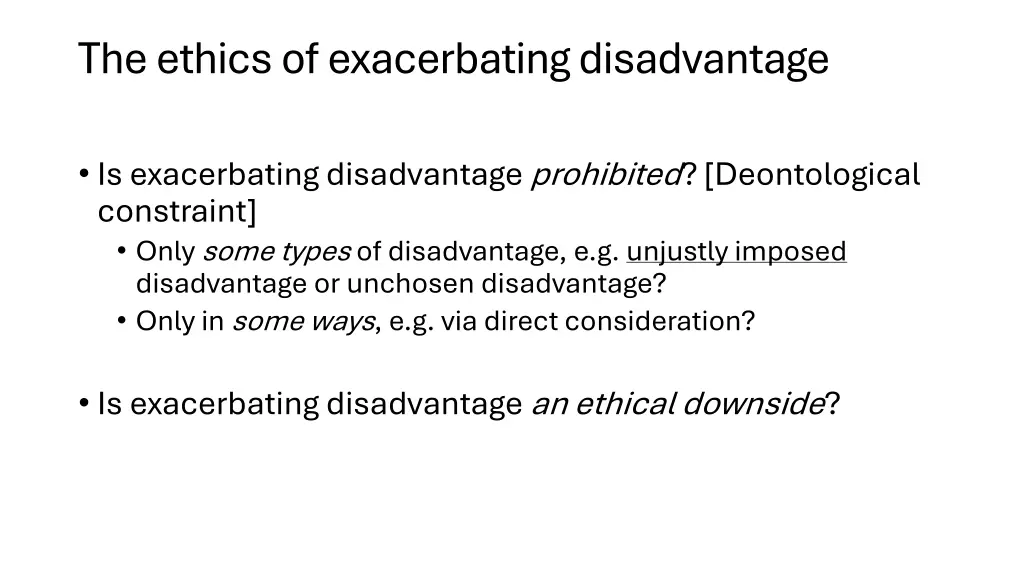 The ethics of exacerbating disadvantage

• Is exacerbating disadvantage prohibited? [Deontological constraint]
  • Only some types of disadvantage, e.g. unjustly imposed disadvantage or unchosen disadvantage?
  • Only in some ways, e.g. via direct consideration?

• Is exacerbating disadvantage an ethical downside?